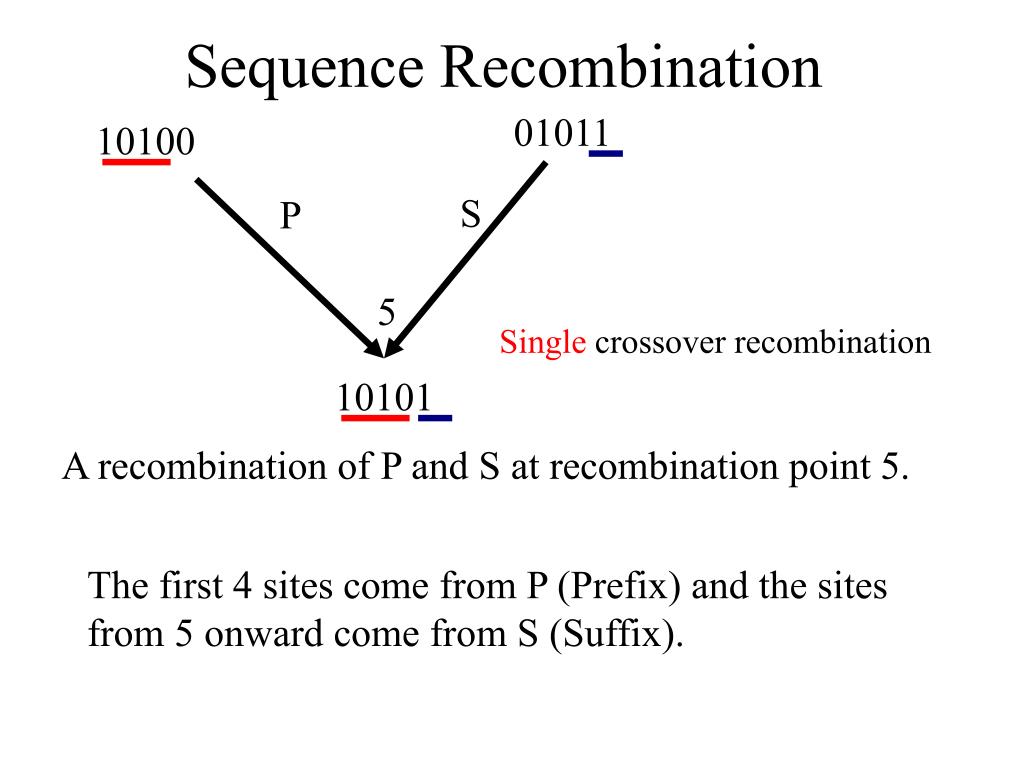 Sequence Recombination

10100

01011

P

S

5

Single crossover recombination

10101

A recombination of P and S at recombination point 5.

The first 4 sites come from P (Prefix) and the sites from 5 onward come from S (Suffix).